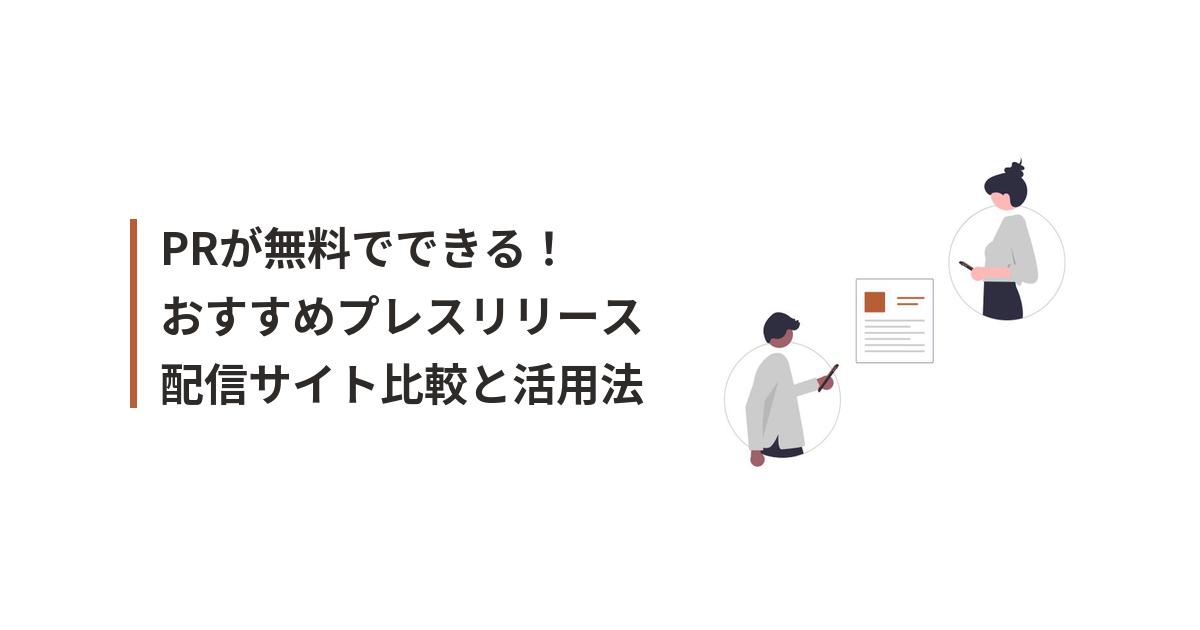 PRが無料でできる！
おすすめプレスリリース
配信サイト比較と活用法